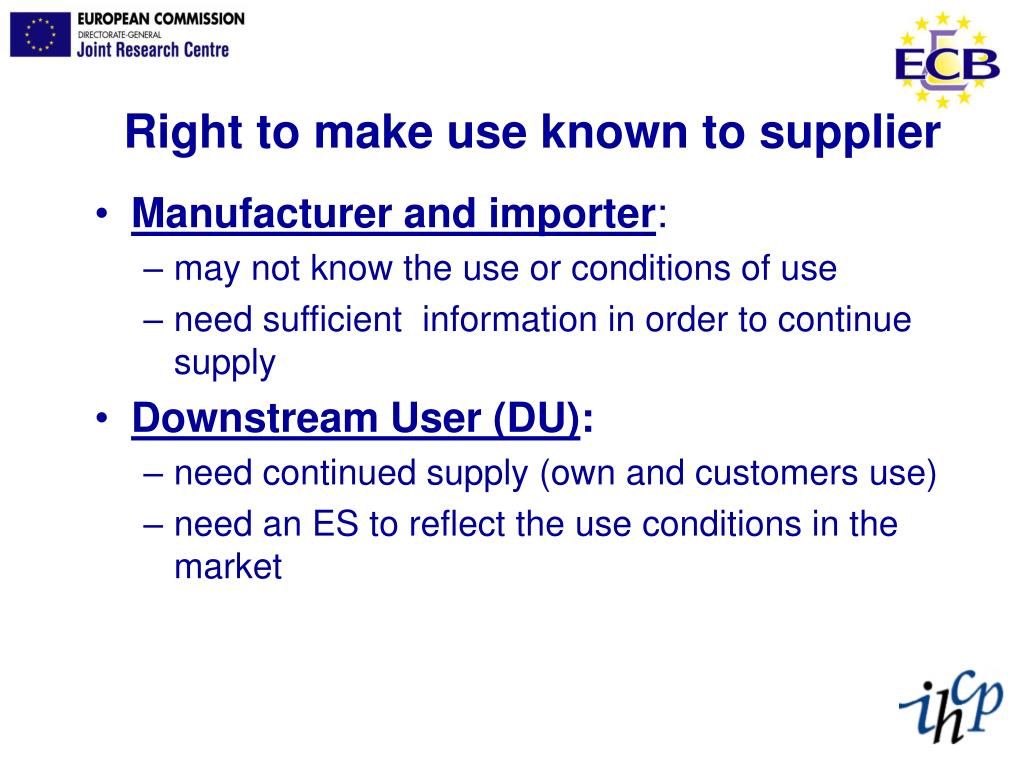 EUROPEAN COMMISSION
DIRECTORATE-GENERAL
Joint Research Centre

ECB

Right to make use known to supplier

• Manufacturer and importer:
– may not know the use or conditions of use
– need sufficient information in order to continue supply

• Downstream User (DU):
– need continued supply (own and customers use)
– need an ES to reflect the use conditions in the market

ihcp